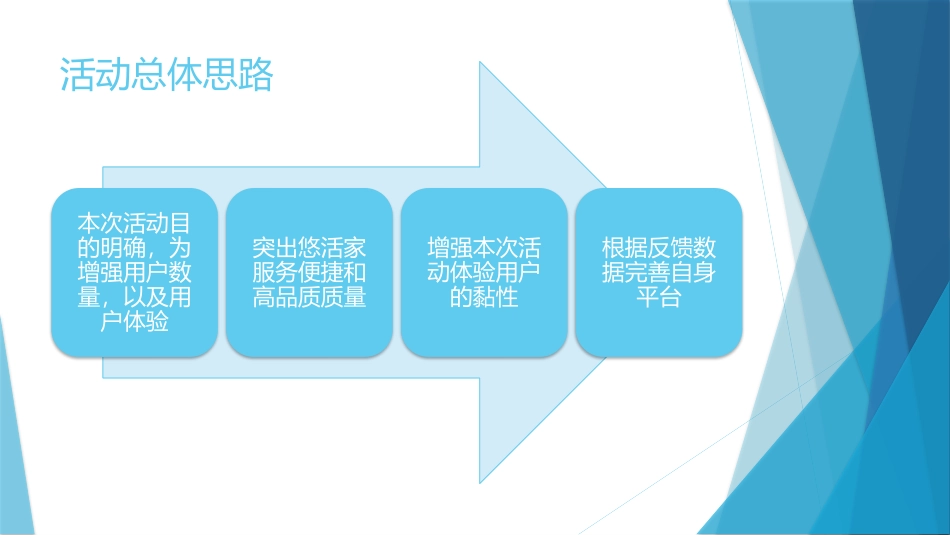 活动总体思路

本次活动目的明确，为增强用户数量，以及用户体验

突出悠活家服务便捷和高品质质量

增强本次活动体验用户的黏性

根据反馈数据完善自身平台